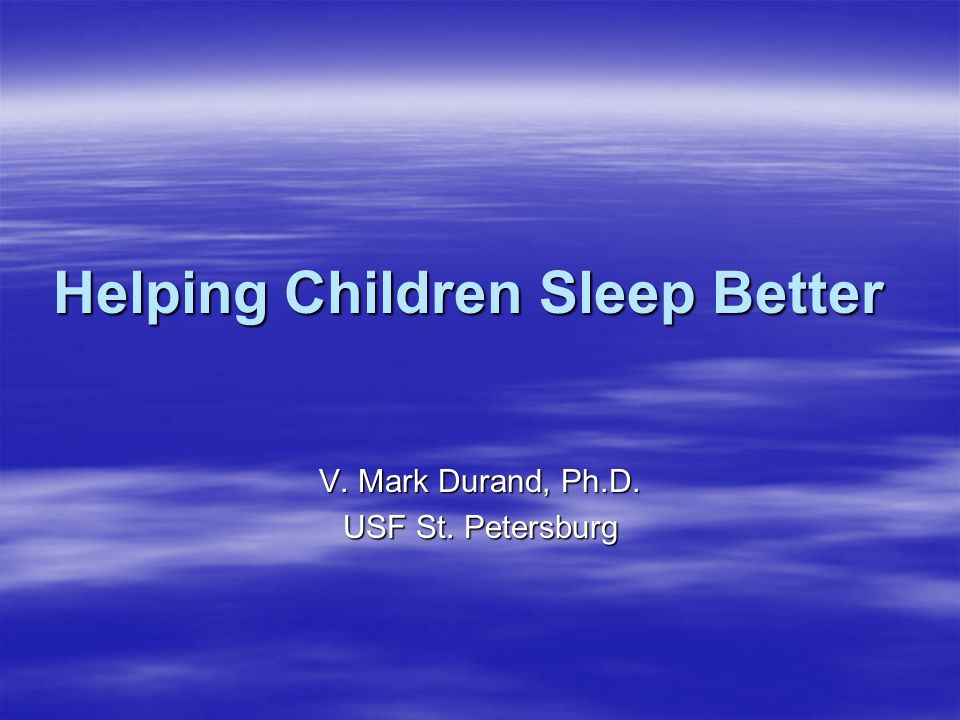 Helping Children Sleep Better

V. Mark Durand, Ph.D.
USF St. Petersburg